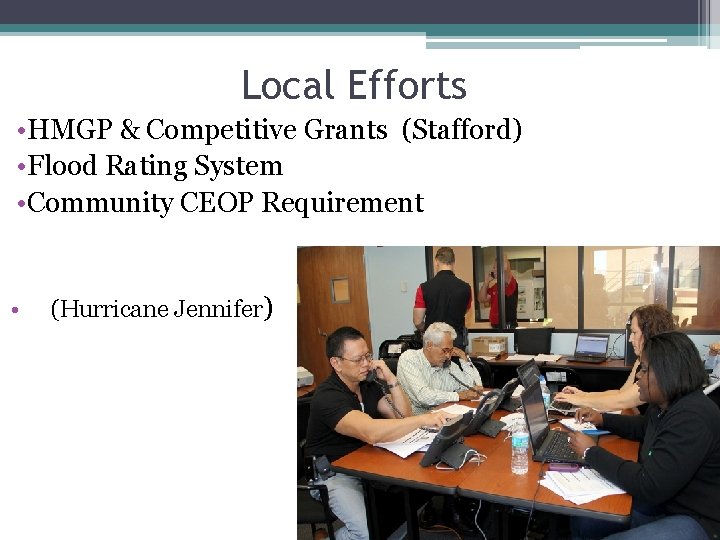 Local Efforts

•HMGP & Competitive Grants (Stafford)
•Flood Rating System
•Community CEOP Requirement

• (Hurricane Jennifer)